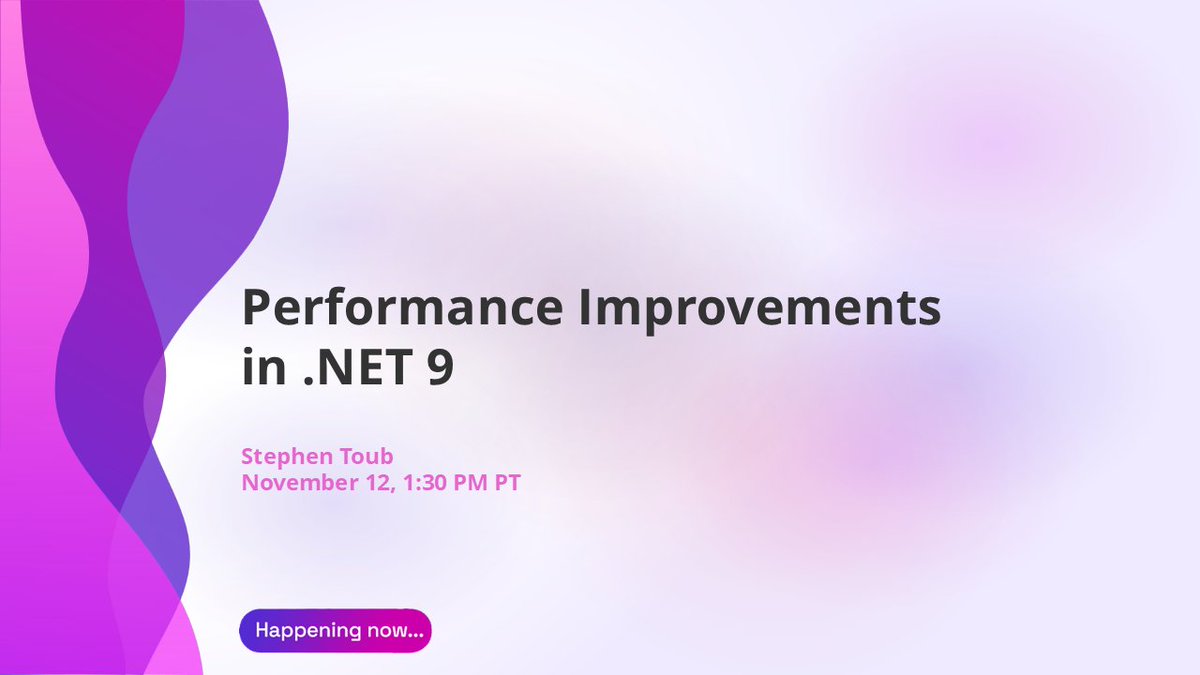 Performance Improvements in .NET 9

Stephen Toub
November 12, 1:30 PM PT

Happening now...